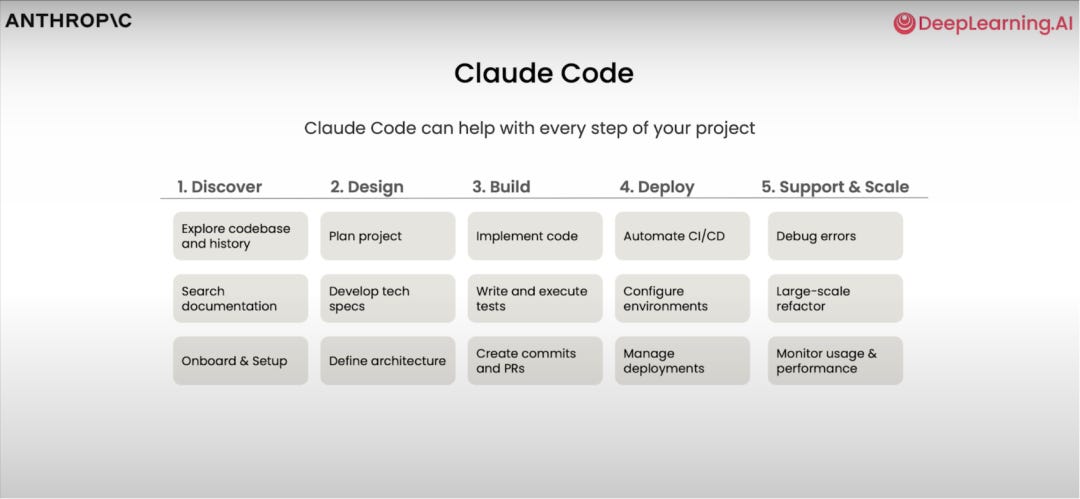 ANTHROP\C

DeepLearning.AI

Claude Code

Claude Code can help with every step of your project

| 1. Discover | 2. Design | 3. Build | 4. Deploy | 5. Support & Scale |
|---|---|---|---|---|
| Explore codebase and history | Plan project | Implement code | Automate CI/CD | Debug errors |
| Search documentation | Develop tech specs | Write and execute tests | Configure environments | Large-scale refactor |
| Onboard & Setup | Define architecture | Create commits and PRs | Manage deployments | Monitor usage & performance |